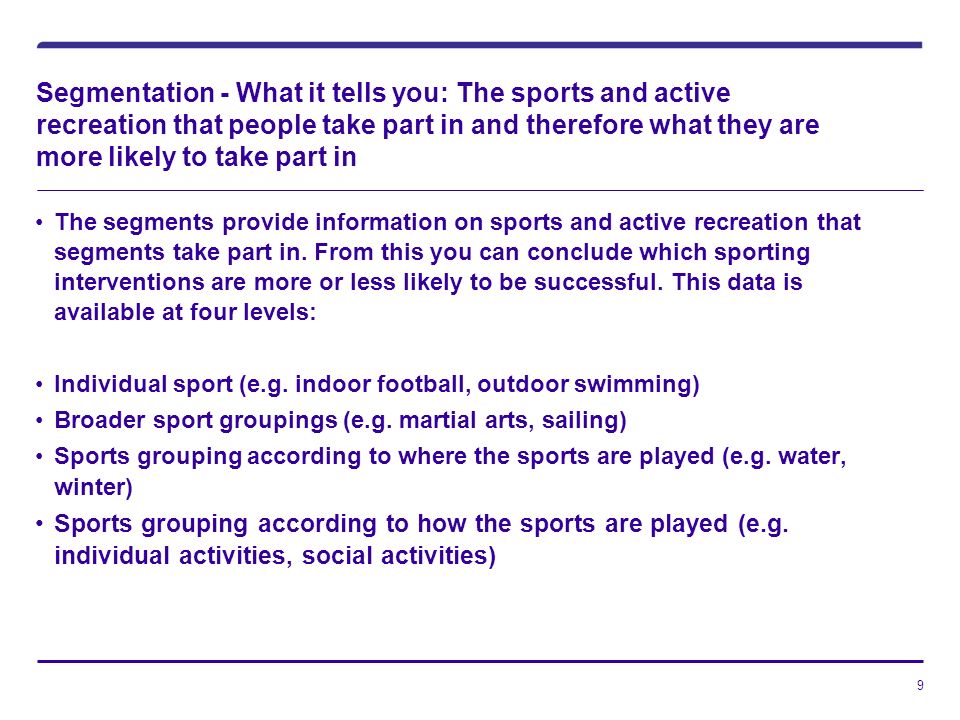 Segmentation - What it tells you: The sports and active recreation that people take part in and therefore what they are more likely to take part in

• The segments provide information on sports and active recreation that segments take part in. From this you can conclude which sporting interventions are more or less likely to be successful. This data is available at four levels:

• Individual sport (e.g. indoor football, outdoor swimming)
• Broader sport groupings (e.g. martial arts, sailing)
• Sports grouping according to where the sports are played (e.g. water, winter)
• Sports grouping according to how the sports are played (e.g. individual activities, social activities)

9